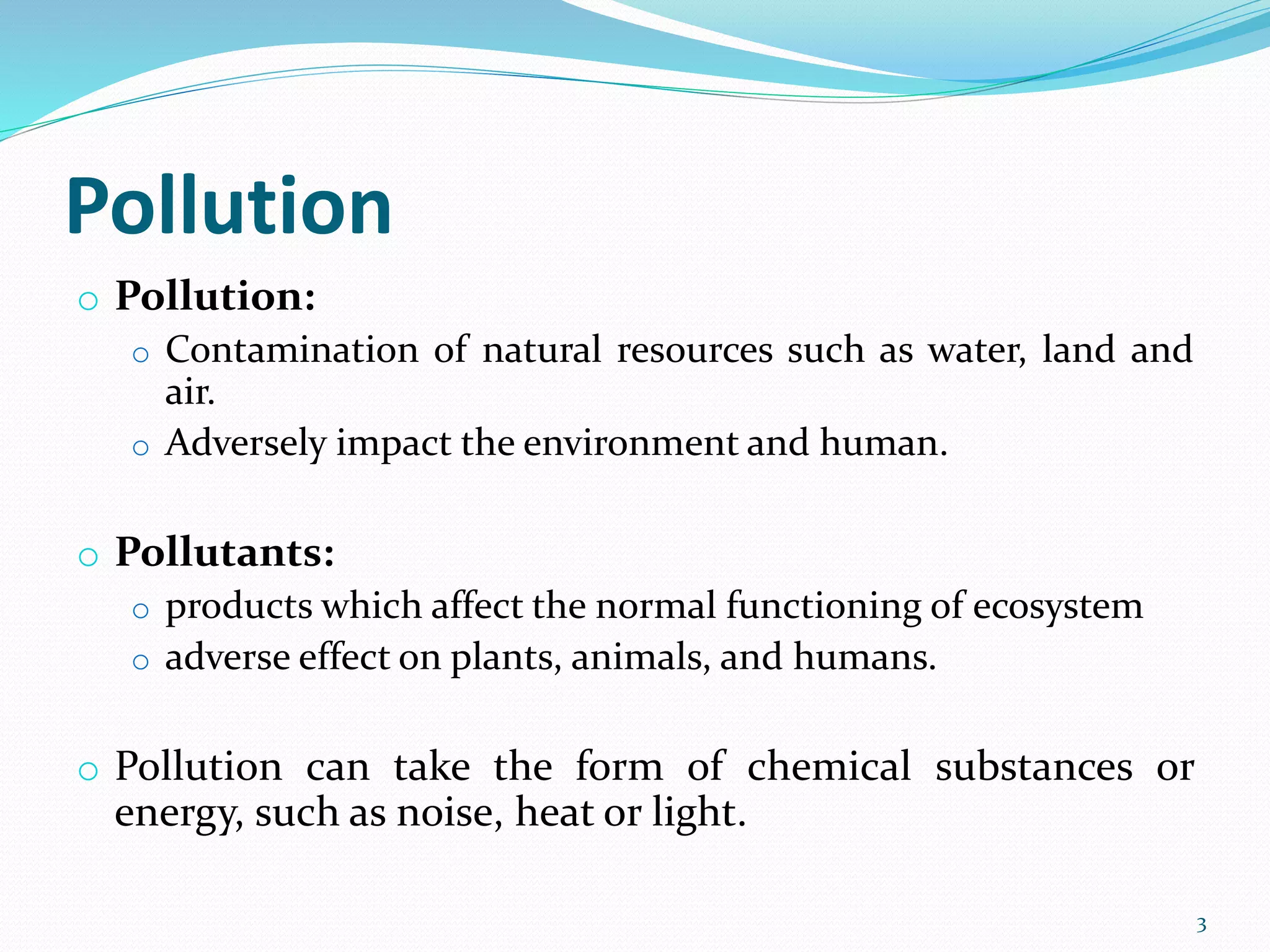 Pollution

o Pollution:
  o Contamination of natural resources such as water, land and air.
  o Adversely impact the environment and human.

o Pollutants:
  o products which affect the normal functioning of ecosystem
  o adverse effect on plants, animals, and humans.

o Pollution can take the form of chemical substances or energy, such as noise, heat or light.

3